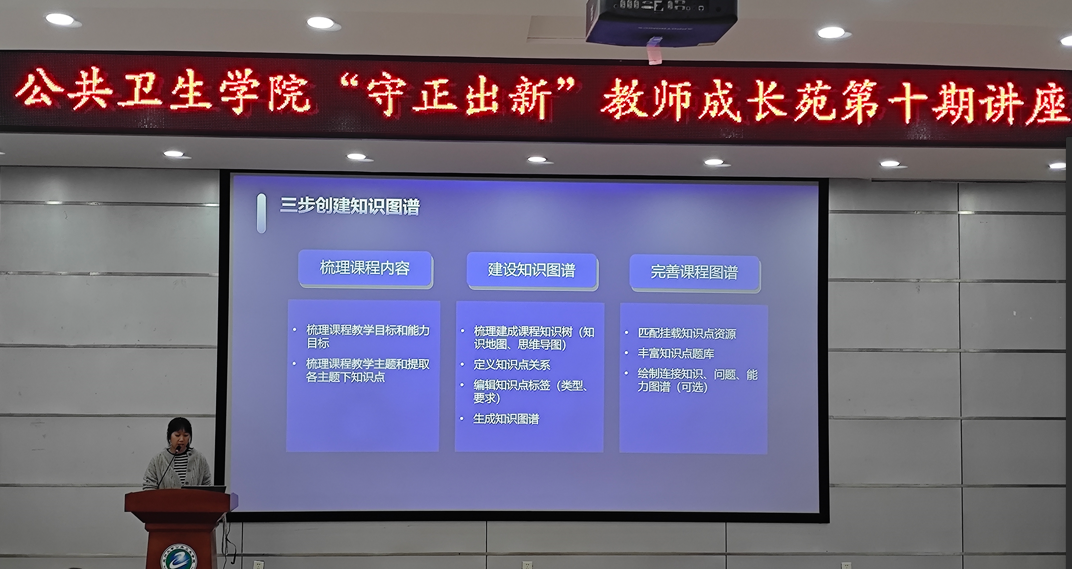 公共卫生学院“守正出新”教师成长苑第十期讲座

三步创建知识图谱

梳理课程内容

- 梳理课程教学目标和能力目标
- 梳理课程教学主题和提取各主题下知识点

建设知识图谱

- 梳理建成课程知识树（知识地图、思维导图）
- 定义知识点关系
- 编辑知识点标签（类型、要求）
- 生成知识图谱

完善课程图谱

- 匹配挂载知识点资源
- 丰富知识点题库
- 绘制连接知识、问题、能力图谱（可选）